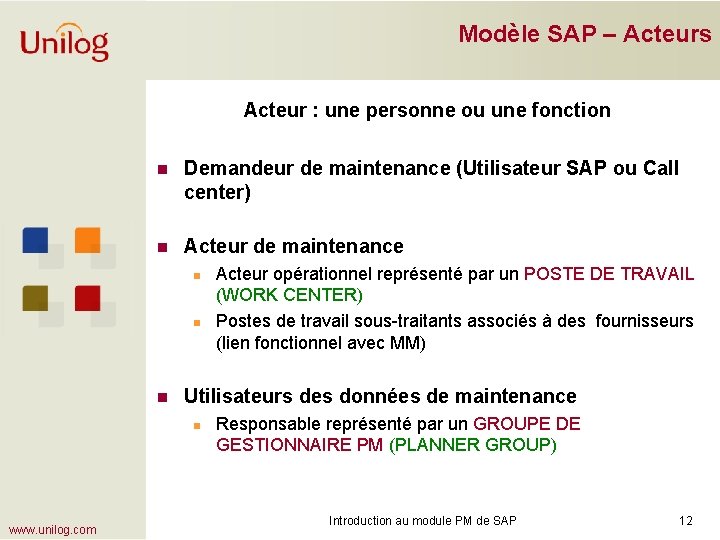 Unilog

Modèle SAP – Acteurs

Acteur : une personne ou une fonction

Demandeur de maintenance (Utilisateur SAP ou Call center)

Acteur de maintenance

Acteur opérationnel représenté par un POSTE DE TRAVAIL (WORK CENTER)

Postes de travail sous-traitants associés à des fournisseurs (lien fonctionnel avec MM)

Utilisateurs des données de maintenance

Responsable représenté par un GROUPE DE GESTIONNAIRE PM (PLANNER GROUP)

www.unilog.com

Introduction au module PM de SAP

12